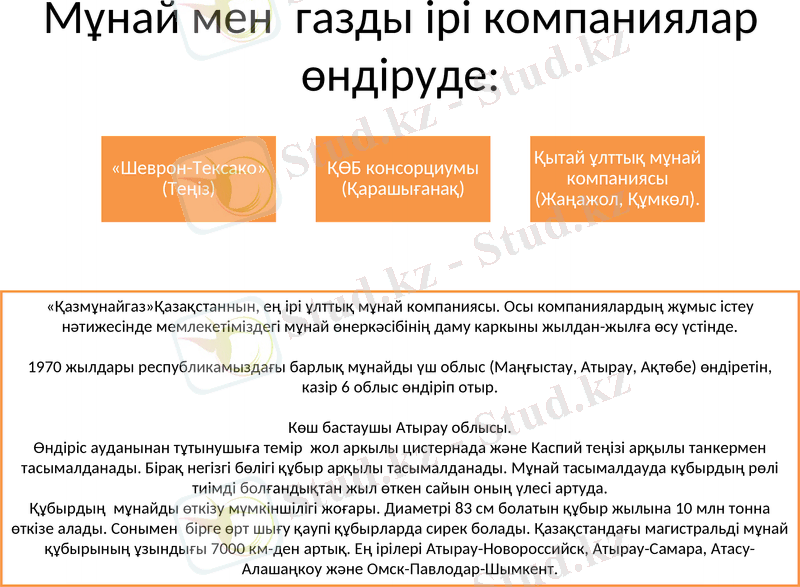 Мұнай мен газды ірі компаниялар өндіруде:

«Шеврон-Тексако» (Теңіз)

ҚӨБ консорциумы (Қарашығанақ)

Қытай ұлттық мұнай компаниясы (Жаңажол, Құмкөл).

«Қазмұнайгаз»Қазақстаннын, ең ірі ұлттық мұнай компаниясы. Осы компаниялардың жұмыс істеу нәтижесінде мемлекетіміздегі мұнай өнеркәсібінің даму каркыны жылдан-жылға өсу үстінде.

1970 жылдары республикамыздағы барлық мұнайды үш облыс (Маңғыстау, Атырау, Ақтөбе) өндіретін, казір 6 облыс өндіріп отыр.

Көш бастаушы Атырау облысы.
Өндіріс ауданынан тұтынушыға темір жол аркылы цистернада және Каспий теңізі арқылы танкермен тасымалданады. Бірақ негізгі бөлігі құбыр арқылы тасымалданады. Мұнай тасымалдауда құбырдың рөлі тиімді болғандықтан жыл өткен сайын оның үлесі артуда.
Құбырдың мұнайды өткізу мүмкіншілігі жоғары. Диаметрі 83 см болатын құбыр жылына 10 млн тонна өткізе алады. Сонымен бірге өрт шығу қаупі құбырларда сирек болады. Қазақстандағы магистральді мұнай құбырының ұзындығы 7000 км-ден артық. Ең ірілері Атырау-Новороссийск, Атырау-Самара, Атасу-Алашаңкоу және Омск-Павлодар-Шымкент.

Stud.kz - Stud.kz